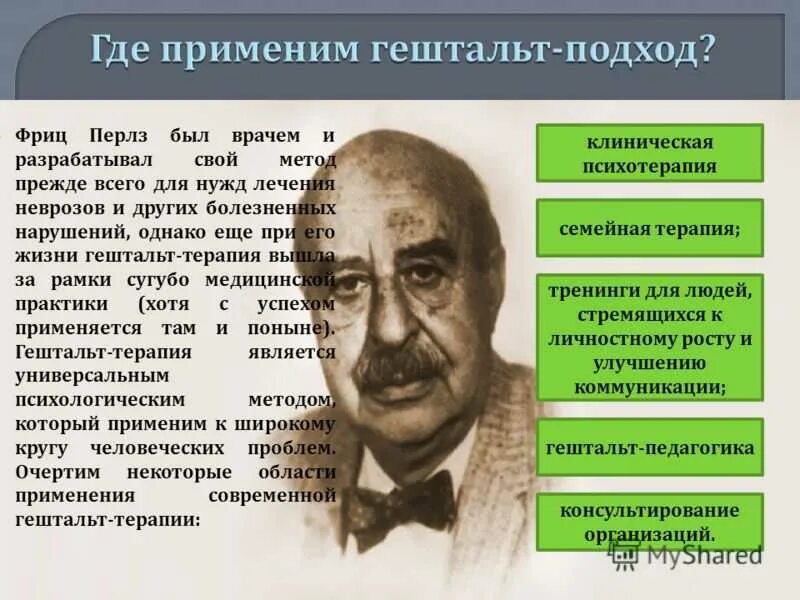 Где применим гештальт-подход?

Фриц Перлз был врачем и разрабатывал свой метод прежде всего для нужд лечения неврозов и других болезненных нарушений, однако еще при его жизни гештальт-терапия вышла за рамки сугубо медицинской практики (хотя с успехом применяется там и поныне). Гештальт-терапия является универсальным психологическим методом, который применим к широкому кругу человеческих проблем. Очертим некоторые области применения современной гештальт-терапии:

клиническая психотерапия

семейная терапия;

тренинги для людей, стремящихся к личностному росту и улучшению коммуникации;

гештальт-педагогика

консультирование организаций.

MyShared